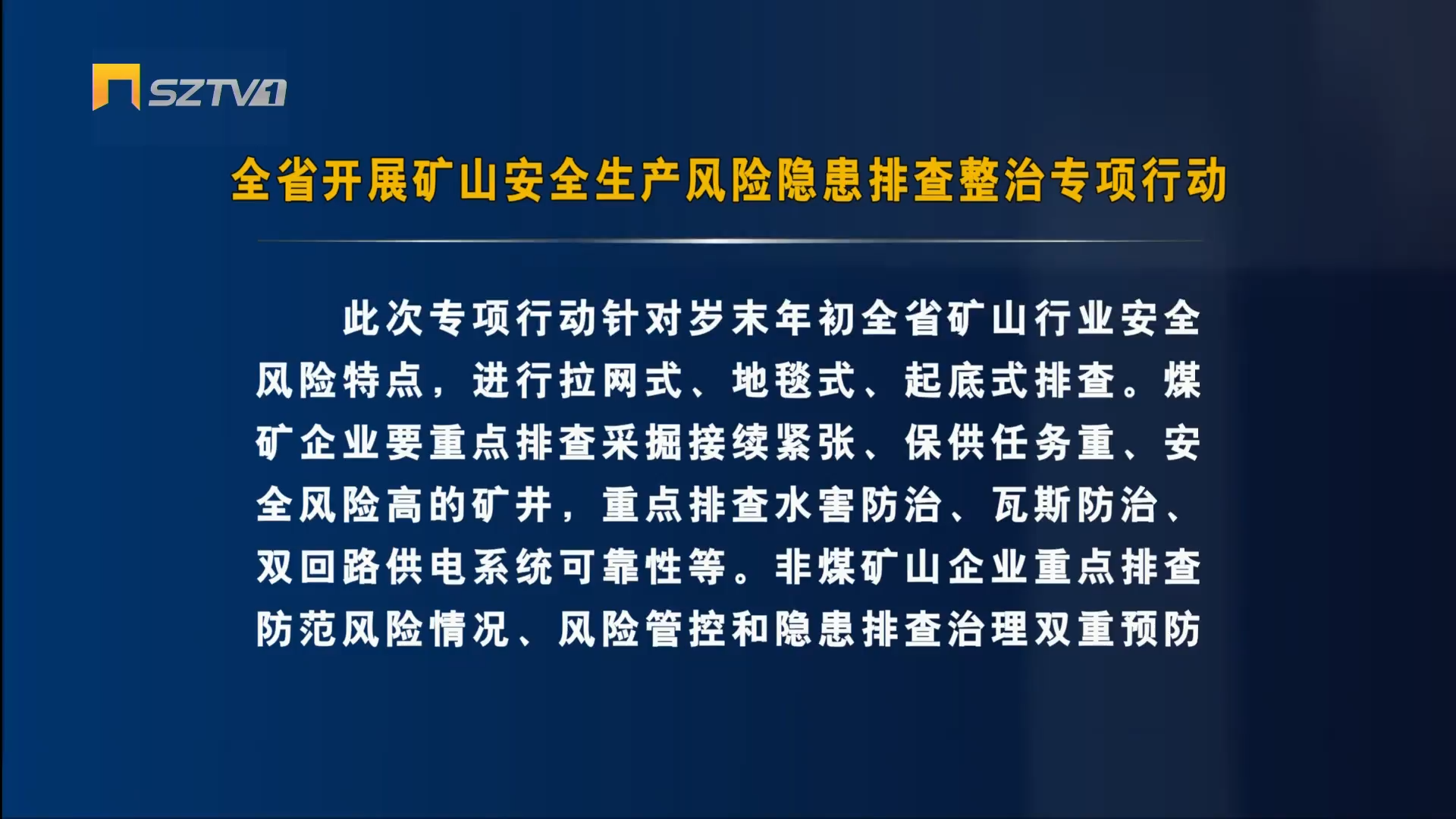 SZTV1

全省开展矿山安全生产风险隐患排查整治专项行动

此次专项行动针对岁末年初全省矿山行业安全风险特点，进行拉网式、地毯式、起底式排查。煤矿企业要重点排查采掘接续紧张、保供任务重、安全风险高的矿井，重点排查水害防治、瓦斯防治、双回路供电系统可靠性等。非煤矿山企业重点排查防范风险情况、风险管控和隐患排查治理双重预防